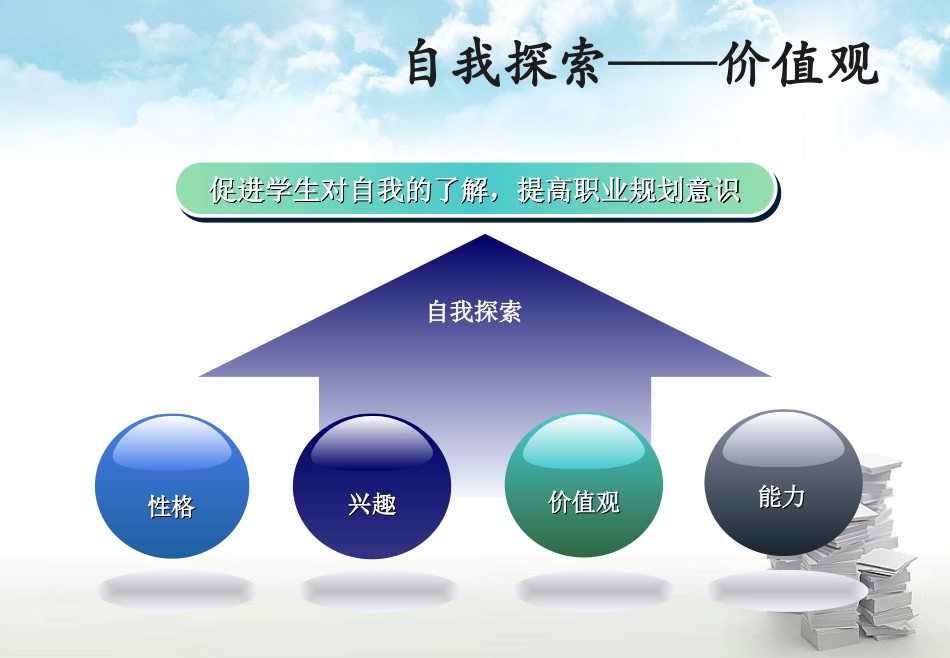 自我探索——价值观

促进学生对自我的了解，提高职业规划意识

自我探索

性格

兴趣

价值观

能力